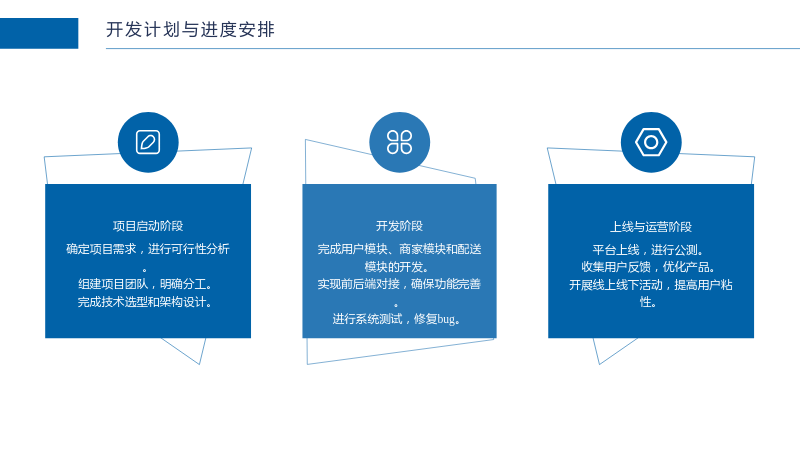 开发计划与进度安排

项目启动阶段

确定项目需求，进行可行性分析。
组建项目团队，明确分工。
完成技术选型和架构设计。

开发阶段

完成用户模块、商家模块和配送模块的开发。
实现前后端对接，确保功能完善。
进行系统测试，修复bug。

上线与运营阶段

平台上线，进行公测。
收集用户反馈，优化产品。
开展线上线下活动，提高用户粘性。